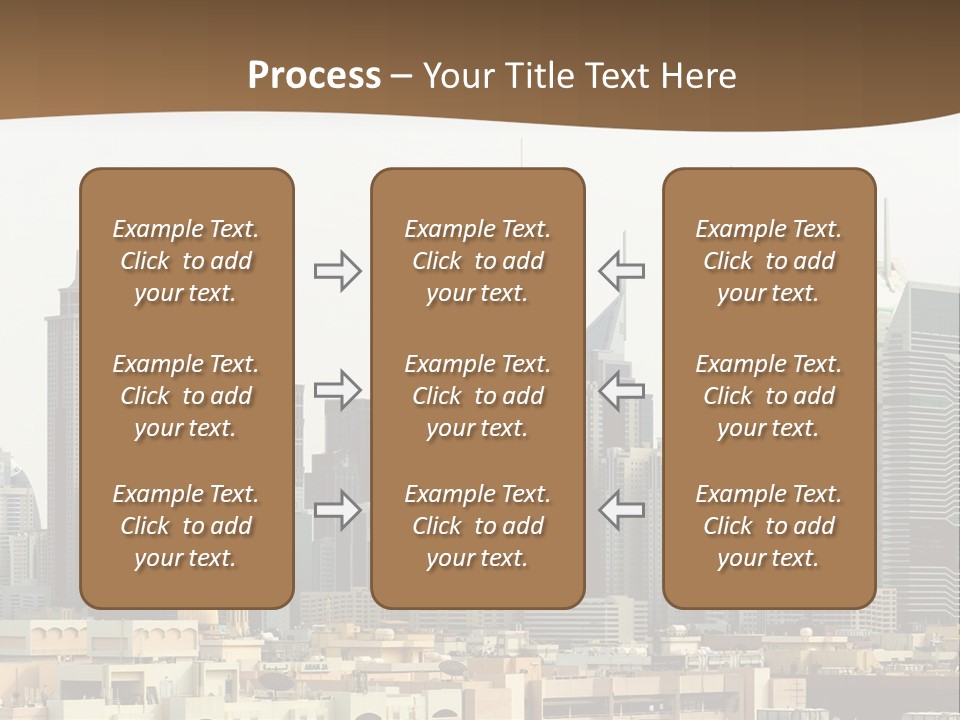 Process – Your Title Text Here

Example Text. Click to add your text.

Example Text. Click to add your text.

Example Text. Click to add your text.

Example Text. Click to add your text.

Example Text. Click to add your text.

Example Text. Click to add your text.

Example Text. Click to add your text.

Example Text. Click to add your text.

Example Text. Click to add your text.